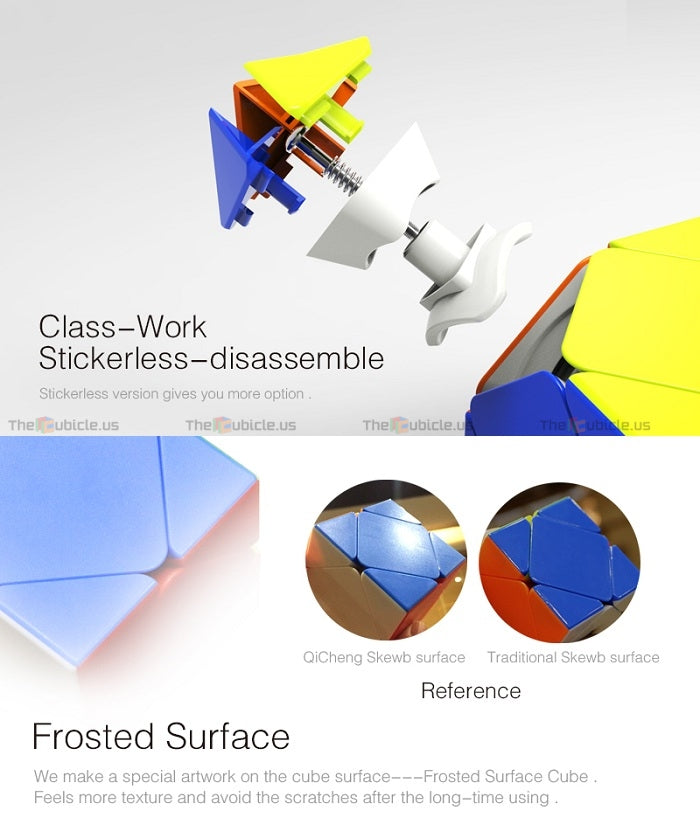 Class–Work
Stickerless–disassemble

Stickerless version gives you more option .

TheCubicle.us TheCubicle.us TheCubicle.us TheCubicle.us

QiCheng Skewb surface

Traditional Skewb surface

Reference

Frosted Surface

We make a special artwork on the cube surface–––Frosted Surface Cube . Feels more texture and avoid the scratches after the long–time using .